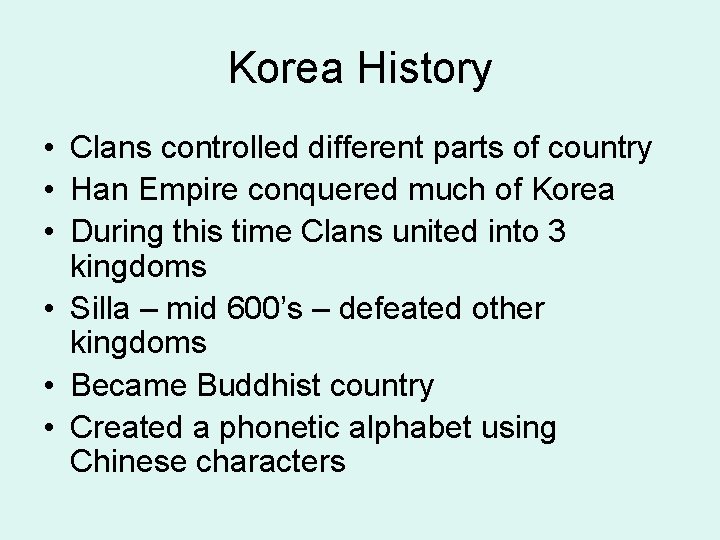 Korea History

• Clans controlled different parts of country
• Han Empire conquered much of Korea
• During this time Clans united into 3 kingdoms
• Silla – mid 600’s – defeated other kingdoms
• Became Buddhist country
• Created a phonetic alphabet using Chinese characters